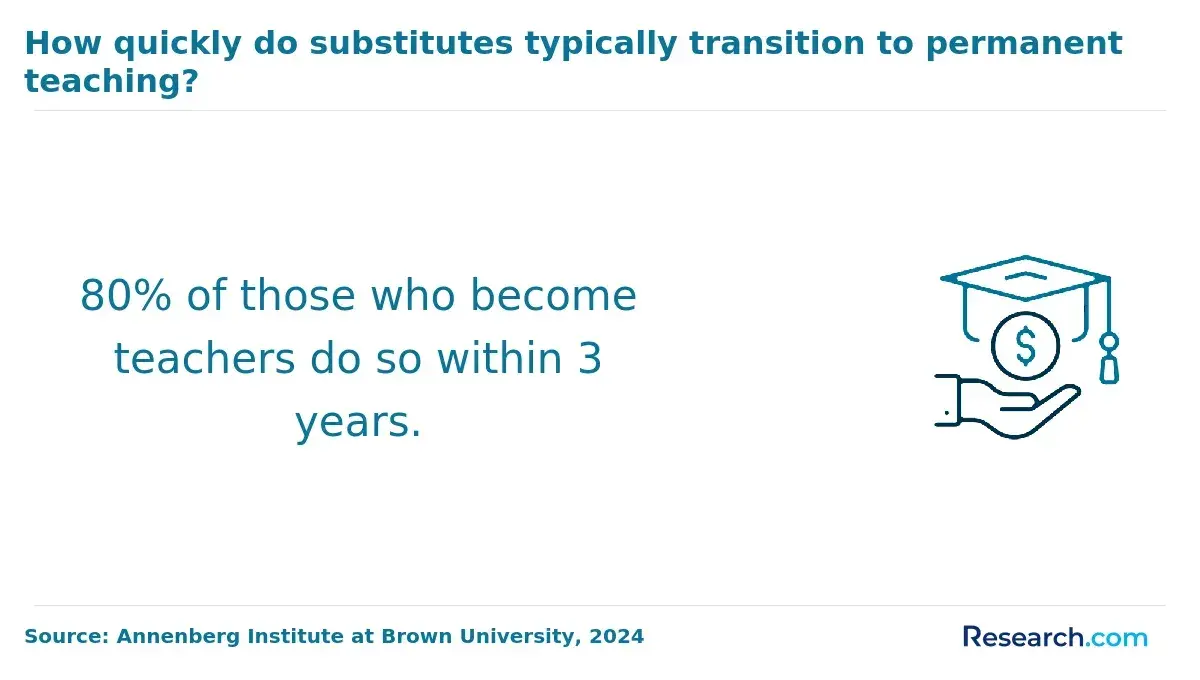 How quickly do substitutes typically transition to permanent teaching?

80% of those who become teachers do so within 3 years.

$

Source: Annenberg Institute at Brown University, 2024

Research.com